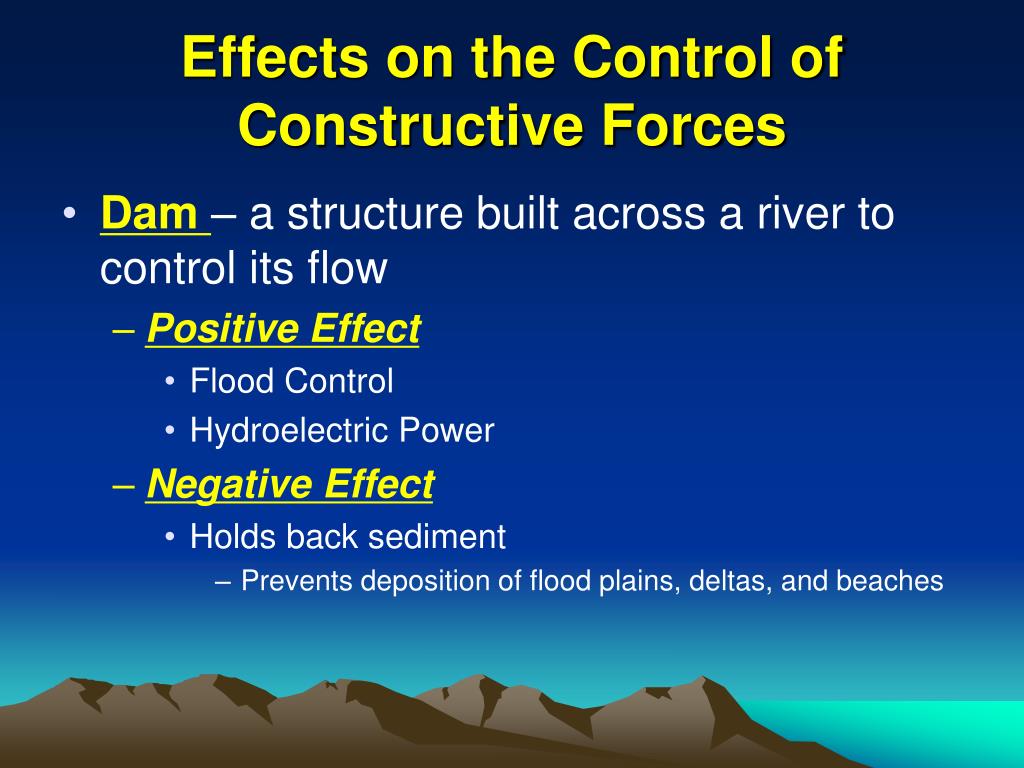 Effects on the Control of Constructive Forces

• Dam – a structure built across a river to control its flow
– Positive Effect
• Flood Control
• Hydroelectric Power
– Negative Effect
• Holds back sediment
– Prevents deposition of flood plains, deltas, and beaches